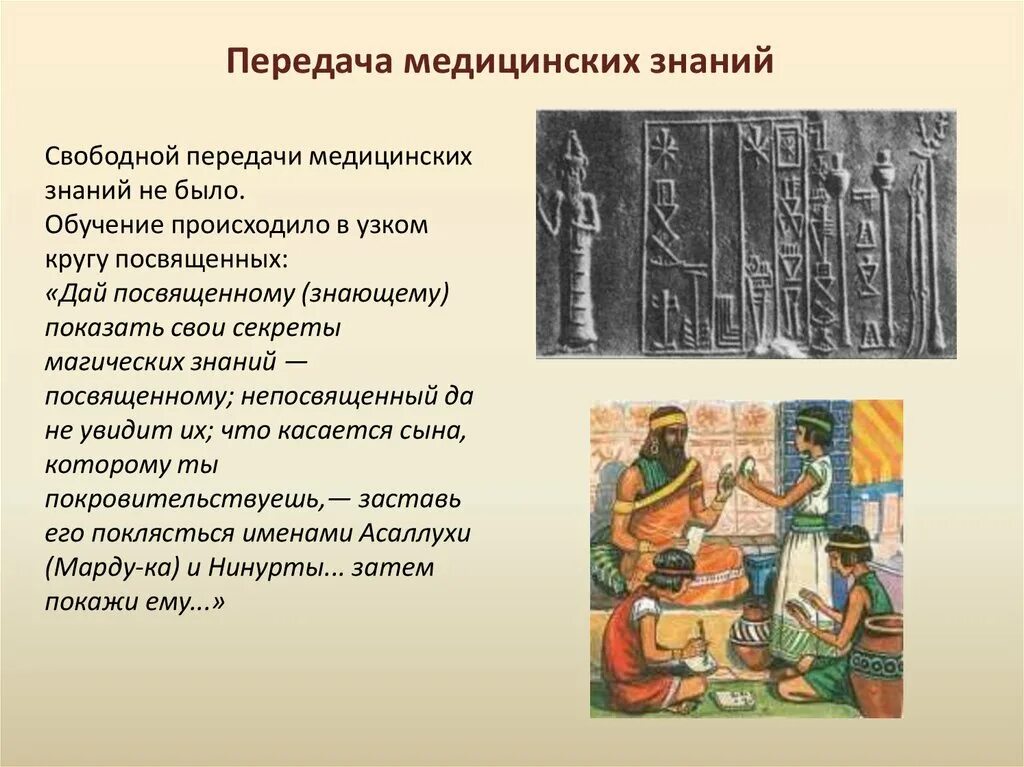 Передача медицинских знаний

Свободной передачи медицинских знаний не было.
Обучение происходило в узком кругу посвященных:
«Дай посвященному (знающему) показать свои секреты магических знаний — посвященному; непосвященный да не увидит их; что касается сына, которому ты покровительствуешь,— заставь его поклясться именами Асаллухи (Марду-ка) и Нинурты... затем покажи ему...»